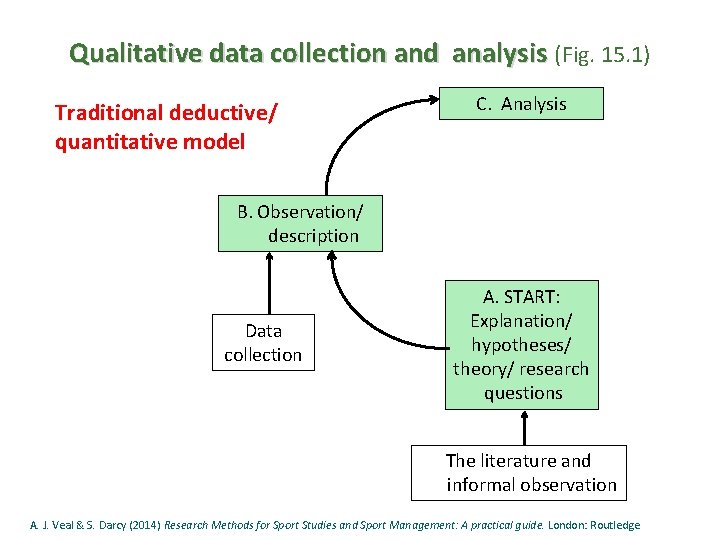 Qualitative data collection and analysis (Fig. 15.1)

Traditional deductive/ quantitative model

C. Analysis

B. Observation/ description

Data collection

A. START: Explanation/ hypotheses/ theory/ research questions

The literature and informal observation

A. J. Veal & S. Darcy (2014) Research Methods for Sport Studies and Sport Management: A practical guide. London: Routledge